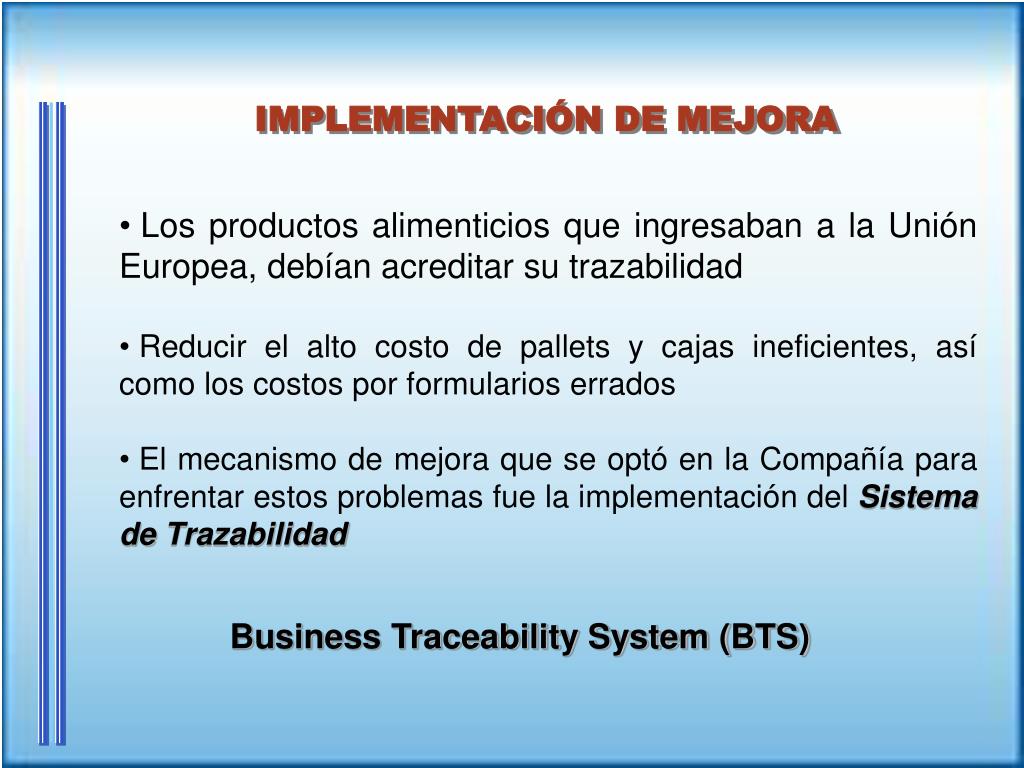 IMPLEMENTACIÓN DE MEJORA

• Los productos alimenticios que ingresaban a la Unión Europea, debían acreditar su trazabilidad

• Reducir el alto costo de pallets y cajas ineficientes, así como los costos por formularios errados

• El mecanismo de mejora que se optó en la Compañía para enfrentar estos problemas fue la implementación del Sistema de Trazabilidad

Business Traceability System (BTS)